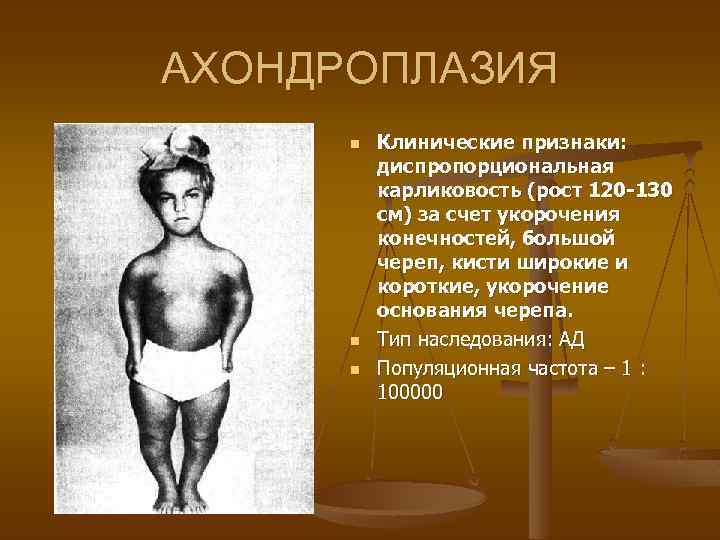 АХОНДРОПЛАЗИЯ

Клинические признаки: диспропорциональная карликовость (рост 120-130 см) за счет укорочения конечностей, большой череп, кисти широкие и короткие, укорочение основания черепа.

Тип наследования: АД

Популяционная частота – 1 : 100000